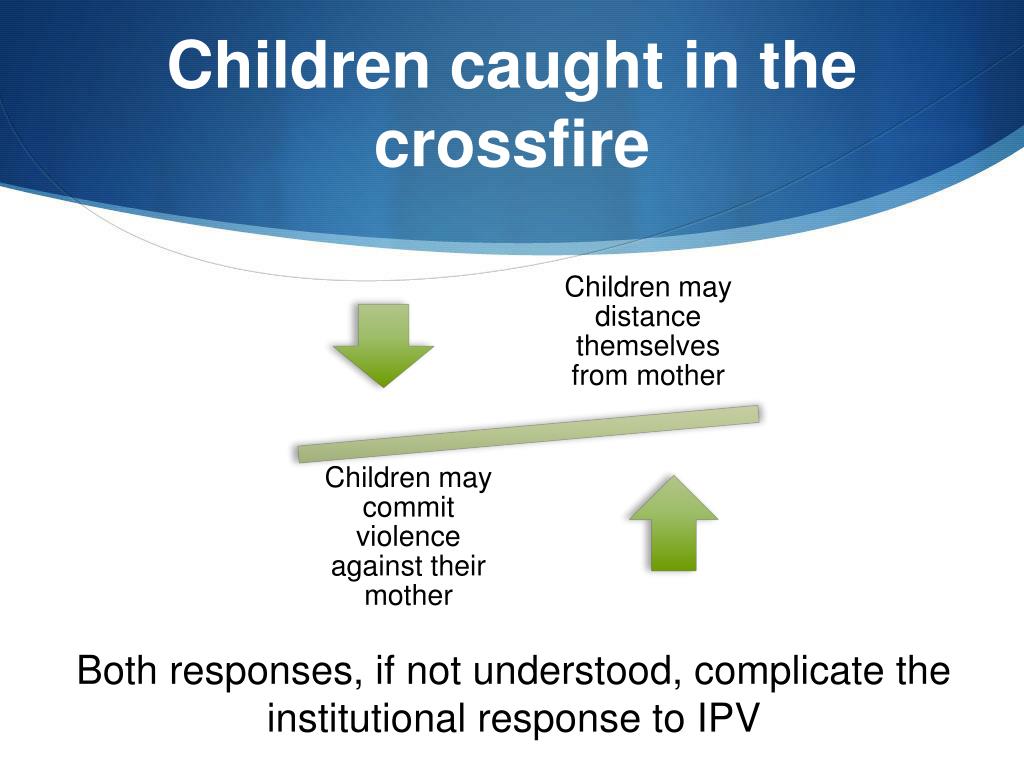 Children caught in the crossfire

Children may distance themselves from mother

Children may commit violence against their mother

Both responses, if not understood, complicate the institutional response to IPV